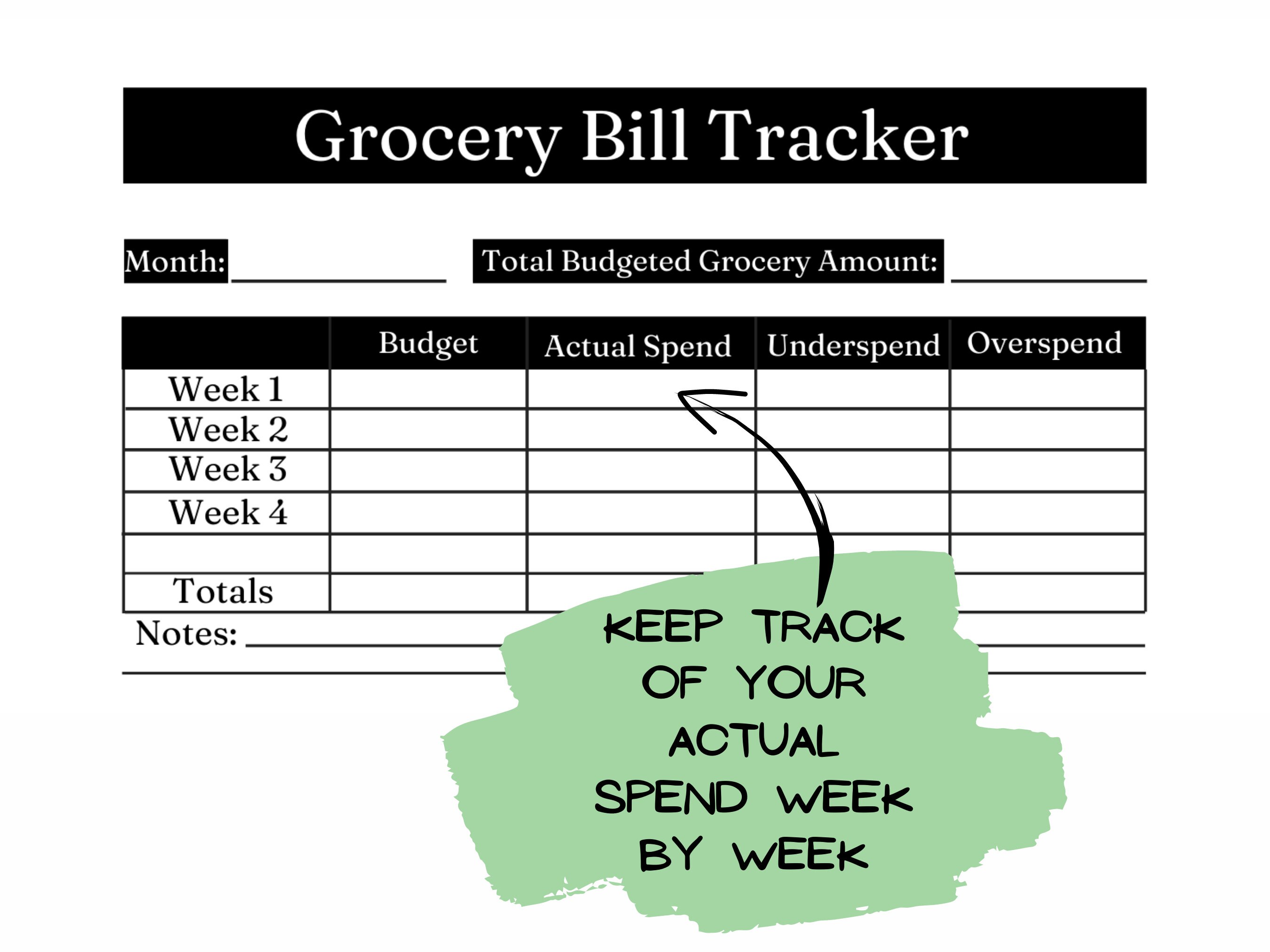 Grocery Bill Tracker

Month: ____________ Total Budgeted Grocery Amount: ____________

| | Budget | Actual Spend | Underspend | Overspend |
|---|---|---|---|---|
| Week 1 | | | | |
| Week 2 | | | | |
| Week 3 | | | | |
| Week 4 | | | | |
| | | | | |
| Totals | | | | |

Notes: ____________

KEEP TRACK OF YOUR ACTUAL SPEND WEEK BY WEEK